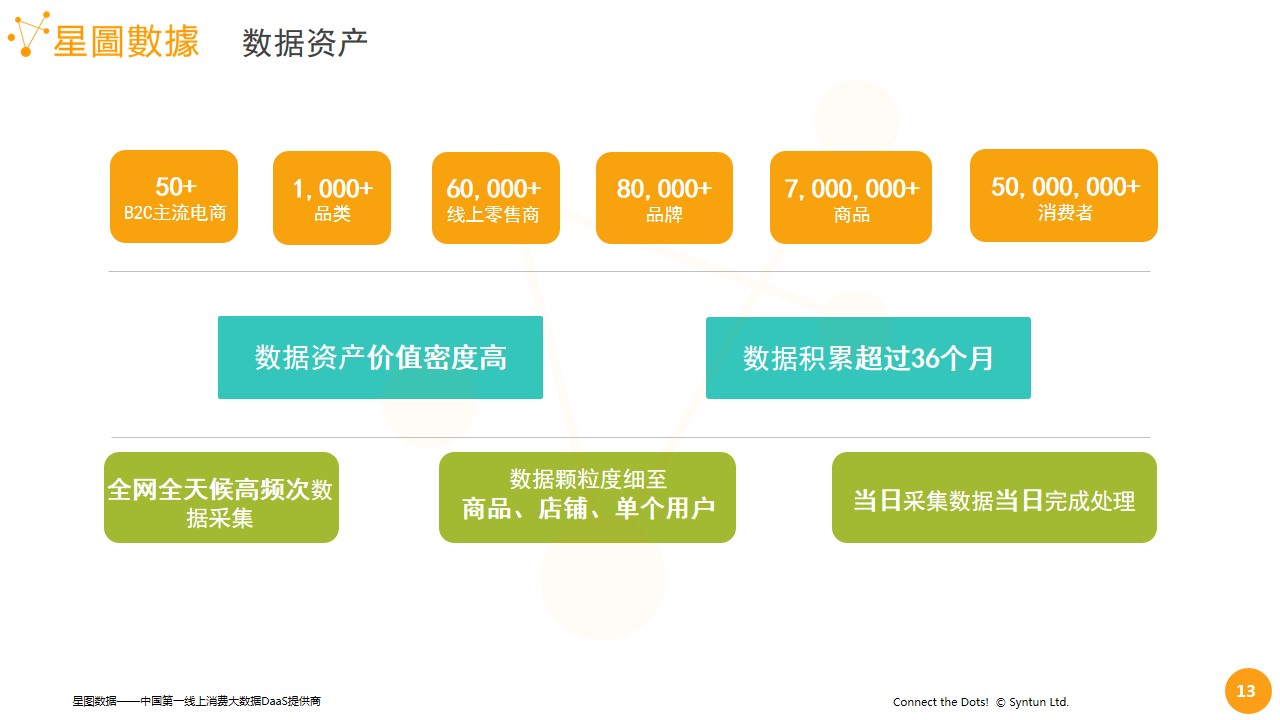 星圖數據 数据资产

50+
B2C主流电商

1,000+
品类

60,000+
线上零售商

80,000+
品牌

7,000,000+
商品

50,000,000+
消费者

数据资产价值密度高

数据积累超过36个月

全网全天候高频次数据采集

数据颗粒度细至
商品、店铺、单个用户

当日采集数据当日完成处理

星图数据——中国第一线上消费大数据DaaS提供商

Connect the Dots! © Syntun Ltd.

13